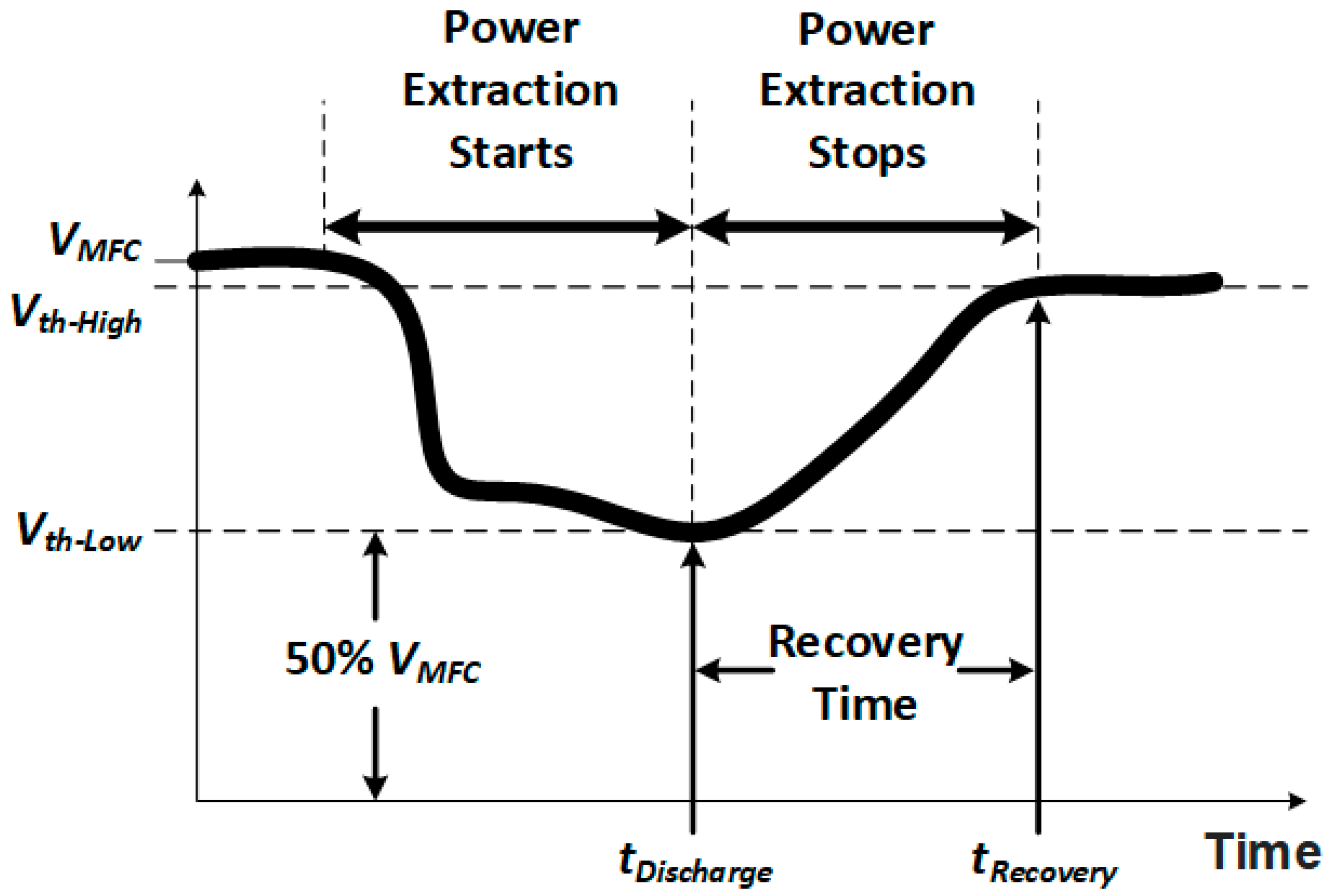 Power Extraction Starts

Power Extraction Stops

$V_{MFC}$

$V_{th\text{-}High}$

$V_{th\text{-}Low}$

50% $V_{MFC}$

Recovery Time

$t_{Discharge}$

$t_{Recovery}$

Time